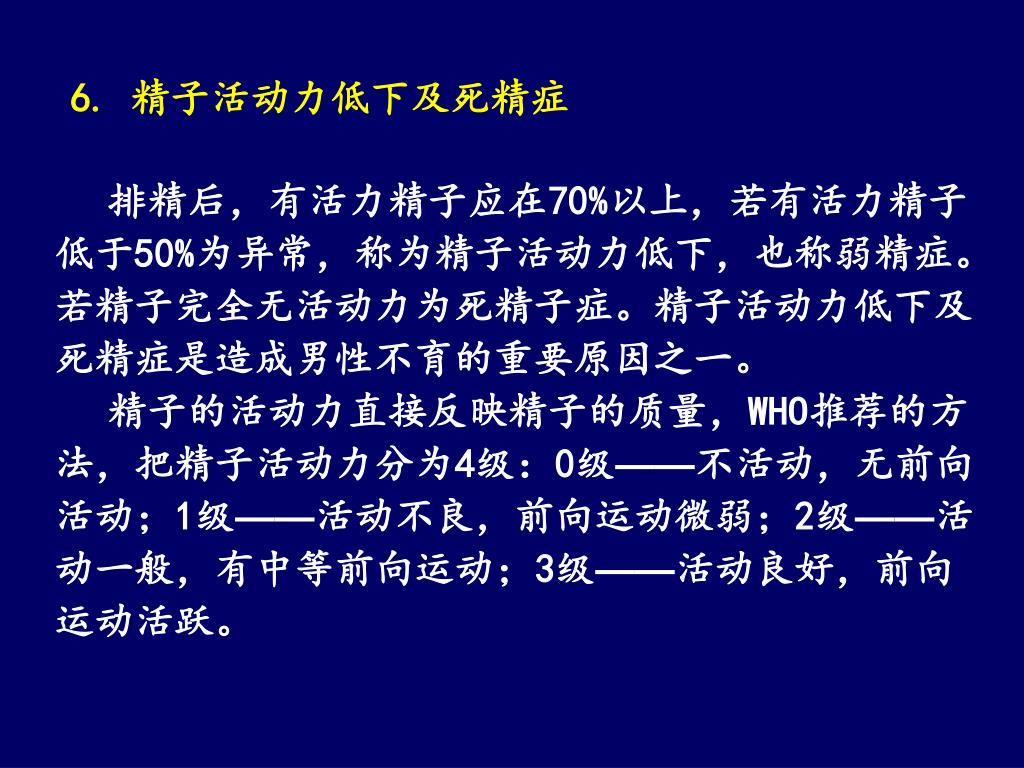 6. 精子活动力低下及死精症

排精后，有活力精子应在70%以上，若有活力精子低于50%为异常，称为精子活动力低下，也称弱精症。若精子完全无活动力为死精子症。精子活动力低下及死精症是造成男性不育的重要原因之一。

精子的活动力直接反映精子的质量，WHO推荐的方法，把精子活动力分为4级：0级——不活动，无前向活动；1级——活动不良，前向运动微弱；2级——活动一般，有中等前向运动；3级——活动良好，前向运动活跃。